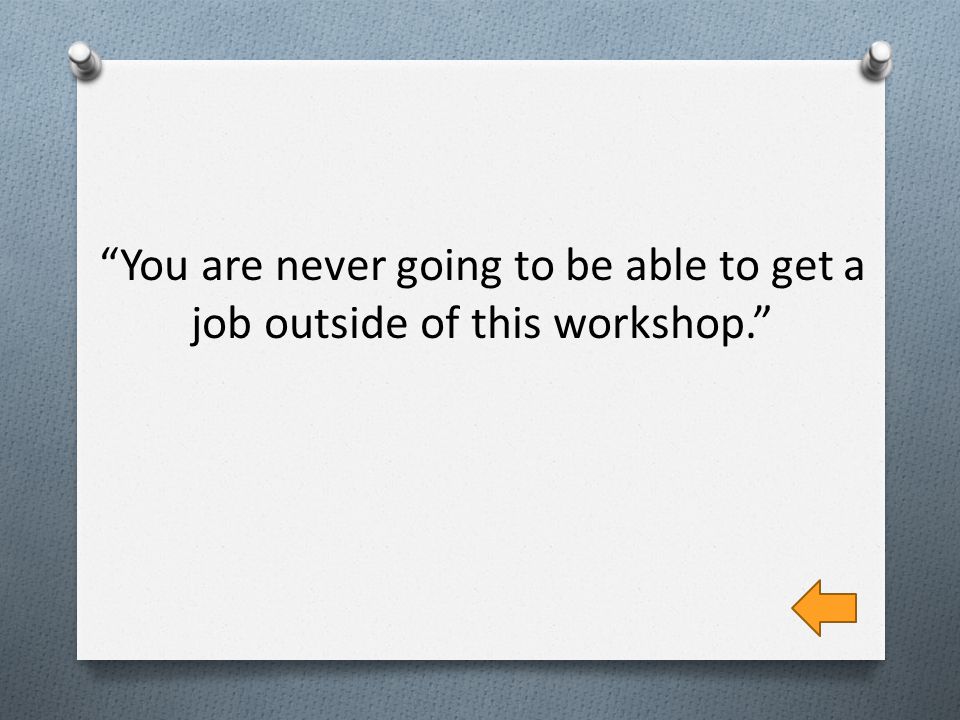 “You are never going to be able to get a job outside of this workshop.”